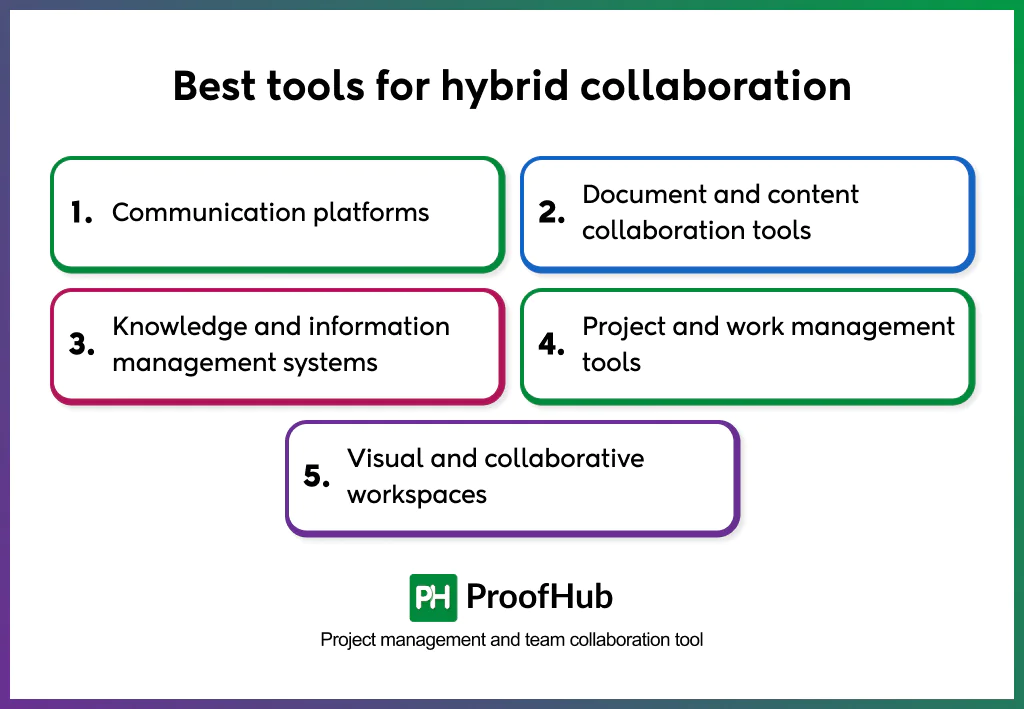 Best tools for hybrid collaboration

1. Communication platforms

2. Document and content collaboration tools

3. Knowledge and information management systems

4. Project and work management tools

5. Visual and collaborative workspaces

PH ProofHub

Project management and team collaboration tool